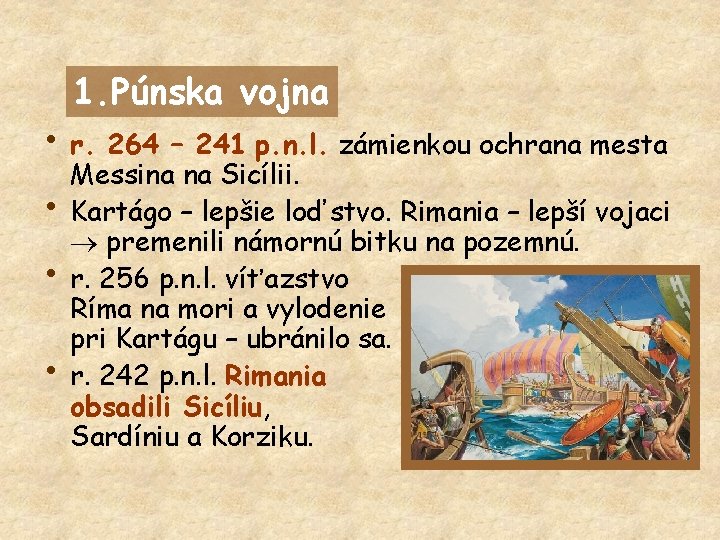 1.Púnska vojna

• r. 264 – 241 p.n.l. zámienkou ochrana mesta Messina na Sicílii.

• Kartágo – lepšie loďstvo. Rimania – lepší vojaci $\rightarrow$ premenili námornú bitku na pozemnú.

• r. 256 p.n.l. víťazstvo Ríma na mori a vylodenie pri Kartágu – ubránilo sa.

• r. 242 p.n.l. Rimania obsadili Sicíliu, Sardíniu a Korziku.